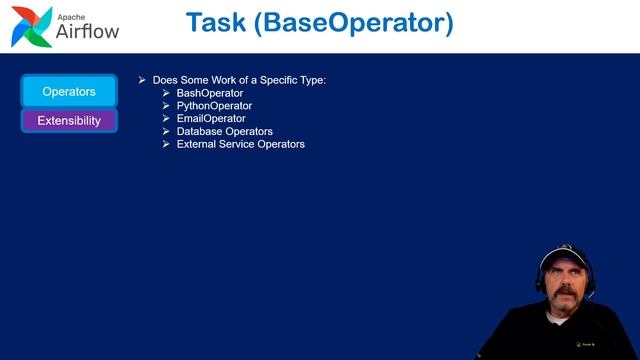 Apache Airflow

Task (BaseOperator)

Operators

Extensibility

➢ Does Some Work of a Specific Type:
➢ BashOperator
➢ PythonOperator
➢ EmailOperator
➢ Database Operators
➢ External Service Operators